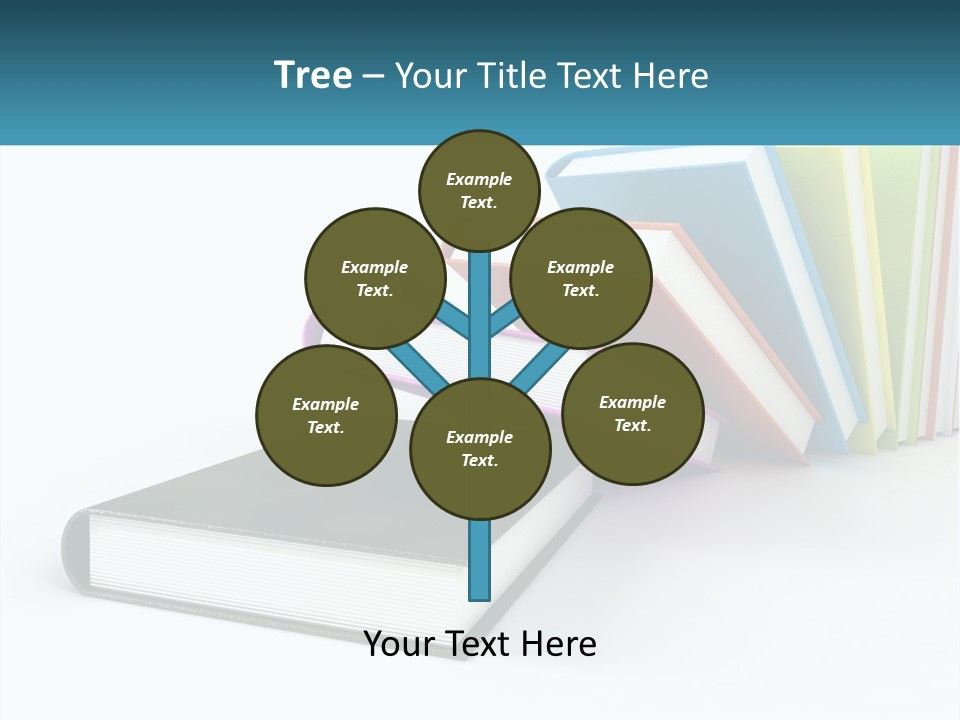 Tree – Your Title Text Here

Example Text.

Example Text.

Example Text.

Example Text.

Example Text.

Example Text.

Your Text Here